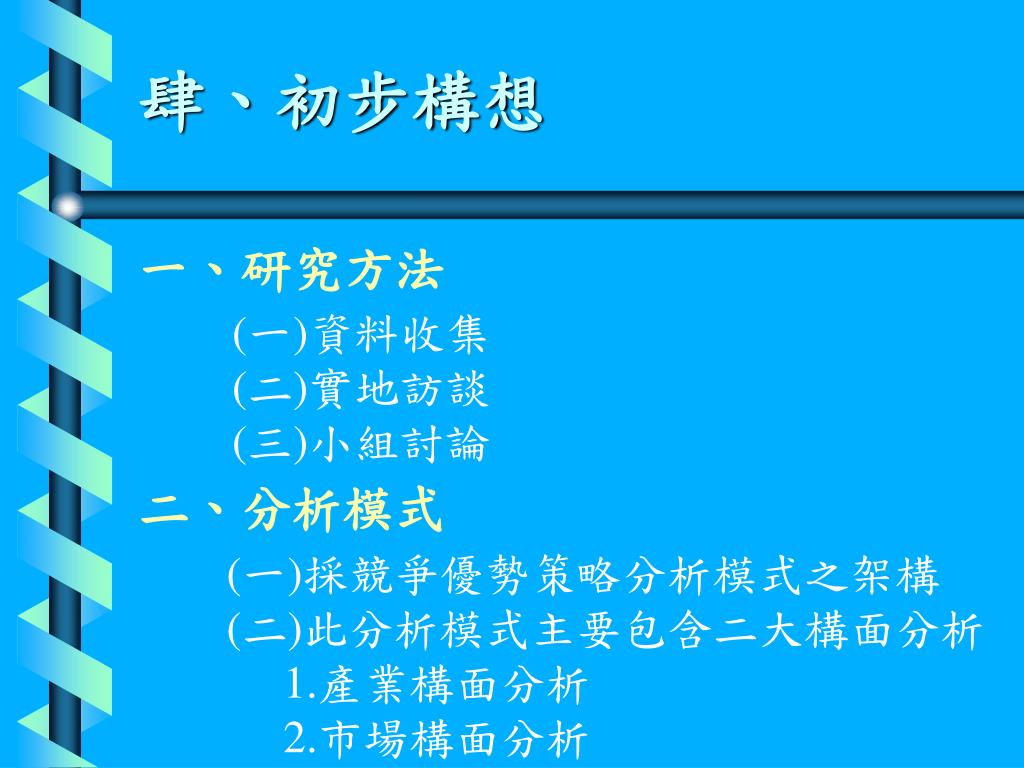 肆、初步構想

一、研究方法

(一)資料收集

(二)實地訪談

(三)小組討論

二、分析模式

(一)採競爭優勢策略分析模式之架構

(二)此分析模式主要包含二大構面分析

1.產業構面分析

2.市場構面分析